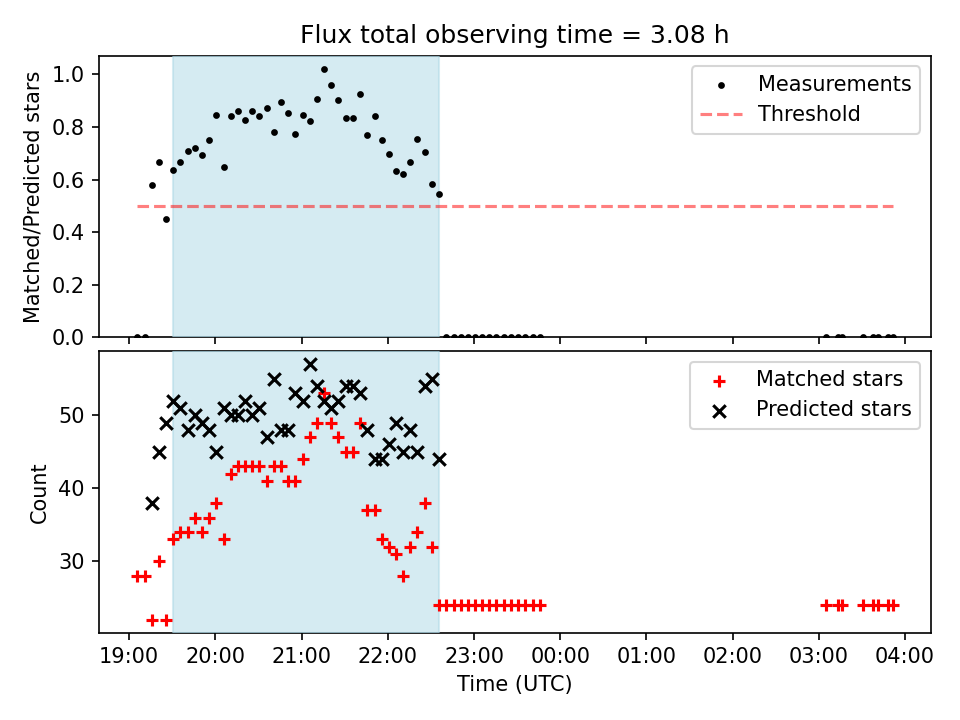 Flux total observing time = 3.08 h

Matched/Predicted stars

1.0
0.8
0.6
0.4
0.2
0.0

Measurements
Threshold

Count

50
40
30

Matched stars
Predicted stars

19:00 20:00 21:00 22:00 23:00 00:00 01:00 02:00 03:00 04:00

Time (UTC)